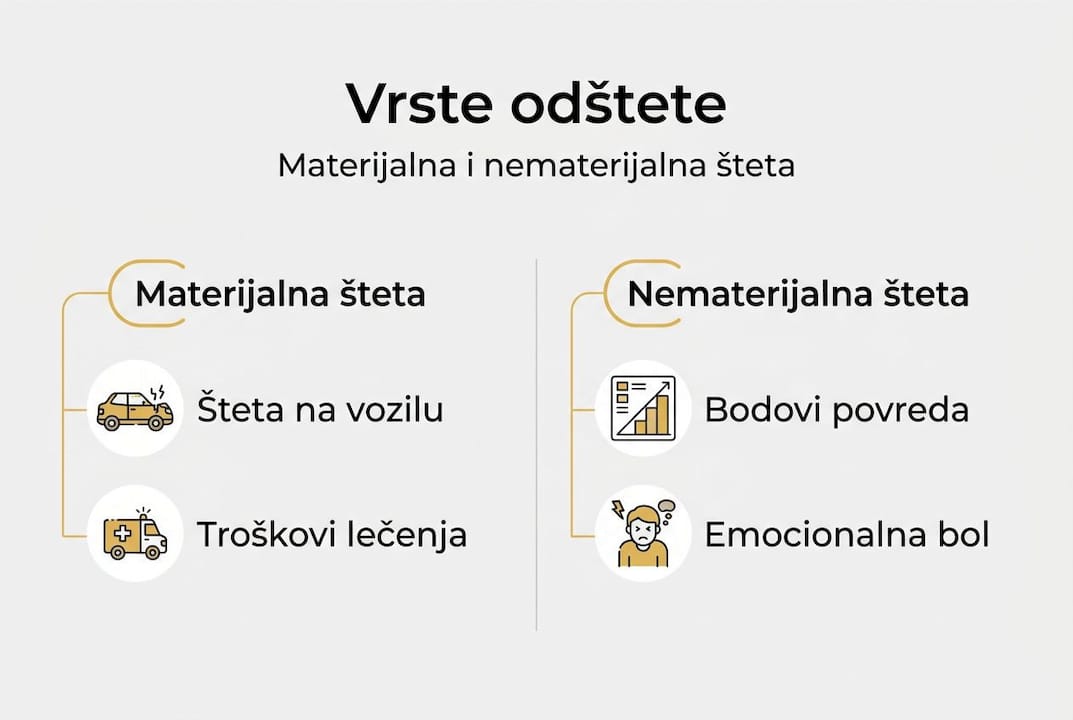 Vrste odštete

Materijalna i nematerijalna šteta

Materijalna šteta

Šteta na vozilu

Troškovi lečenja

Nematerijalna šteta

Bodovi povreda

Emocionalna bol